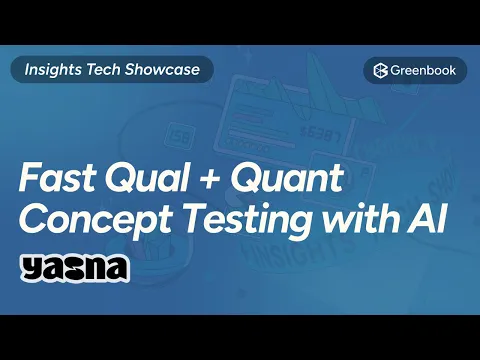 Insights Tech Showcase

Greenbook

Fast Qual + Quant Concept Testing with AI

yasna